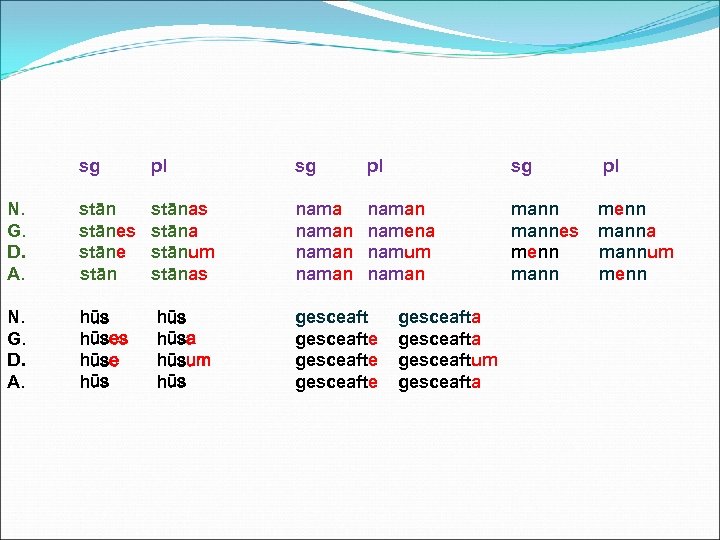 |  | sg | pl | sg | pl | sg | pl |
|---|---|---|---|---|---|---|
| N. | stān | stānas | nama | naman | mann | menn |
| G. | stānes | stāna | naman | namena | mannes | manna |
| D. | stāne | stānum | naman | namum | menn | mannum |
| A. | stān | stānas | naman | naman | mann | menn |

|  |  |  |  |  |
|---|---|---|---|---|
| N. | hūs | hūs | gesceaft | gesceafta |
| G. | hūses | hūsa | gesceafte | gesceafta |
| D. | hūse | hūsum | gesceafte | gesceaftum |
| A. | hūs | hūs | gesceafte | gesceafta |